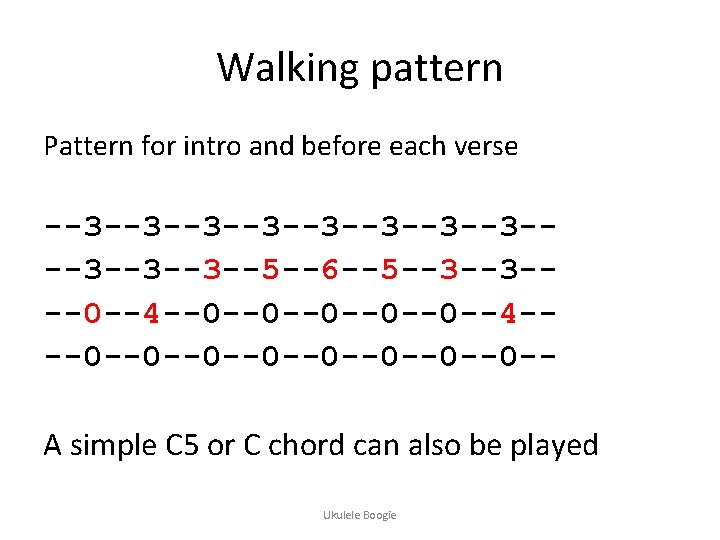 Walking pattern

Pattern for intro and before each verse

--3--3--3--3--3--3--3--3--
--3--3--3--5--6--5--3--3--
--0--4--0--0--0--0--0--4--
--0--0--0--0--0--0--0--0--

A simple C5 or C chord can also be played

Ukulele Boogie